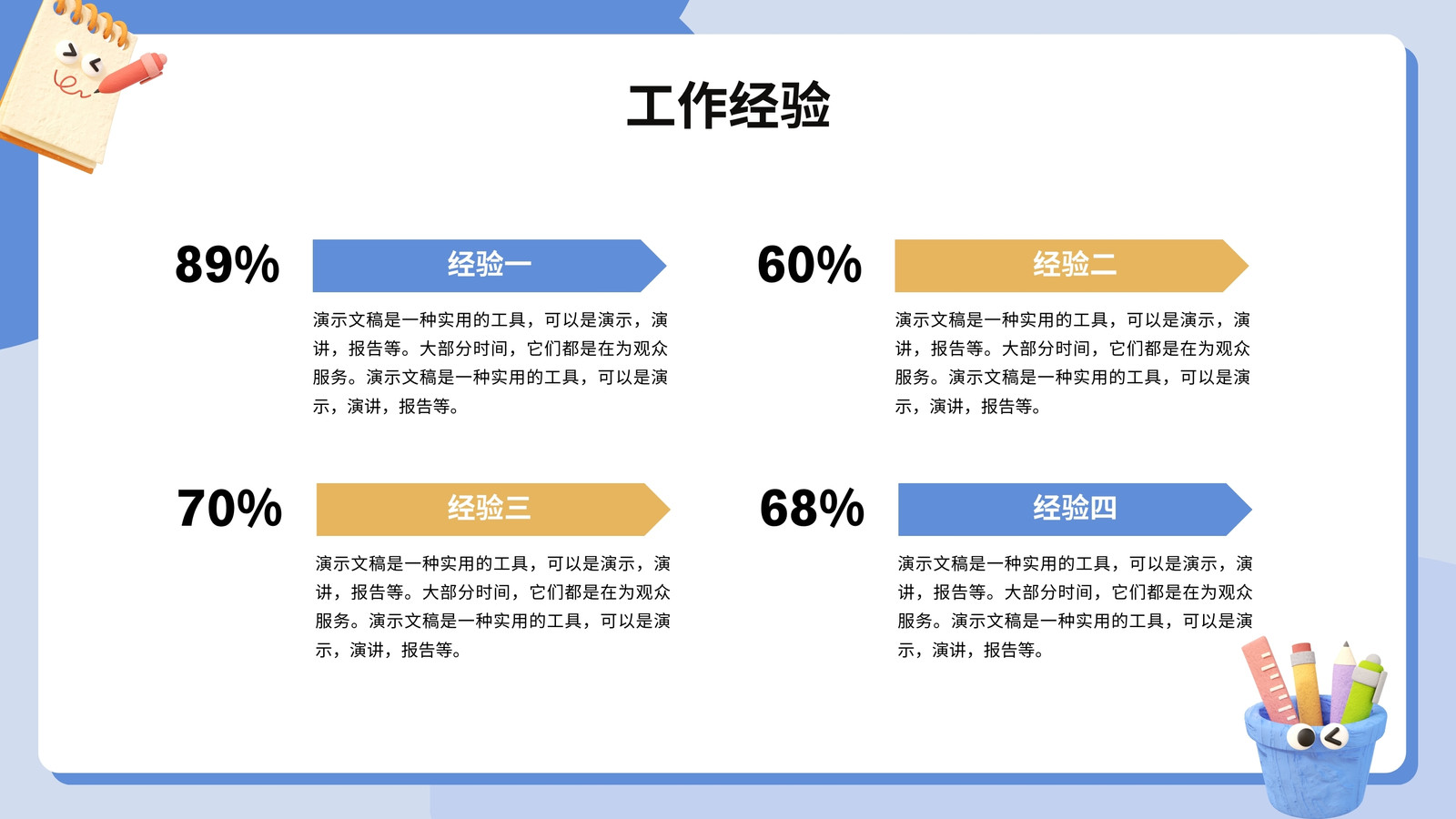 工作经验

89%

经验一

演示文稿是一种实用的工具，可以是演示，演讲，报告等。大部分时间，它们都是在为观众服务。演示文稿是一种实用的工具，可以是演示，演讲，报告等。

60%

经验二

演示文稿是一种实用的工具，可以是演示，演讲，报告等。大部分时间，它们都是在为观众服务。演示文稿是一种实用的工具，可以是演示，演讲，报告等。

70%

经验三

演示文稿是一种实用的工具，可以是演示，演讲，报告等。大部分时间，它们都是在为观众服务。演示文稿是一种实用的工具，可以是演示，演讲，报告等。

68%

经验四

演示文稿是一种实用的工具，可以是演示，演讲，报告等。大部分时间，它们都是在为观众服务。演示文稿是一种实用的工具，可以是演示，演讲，报告等。